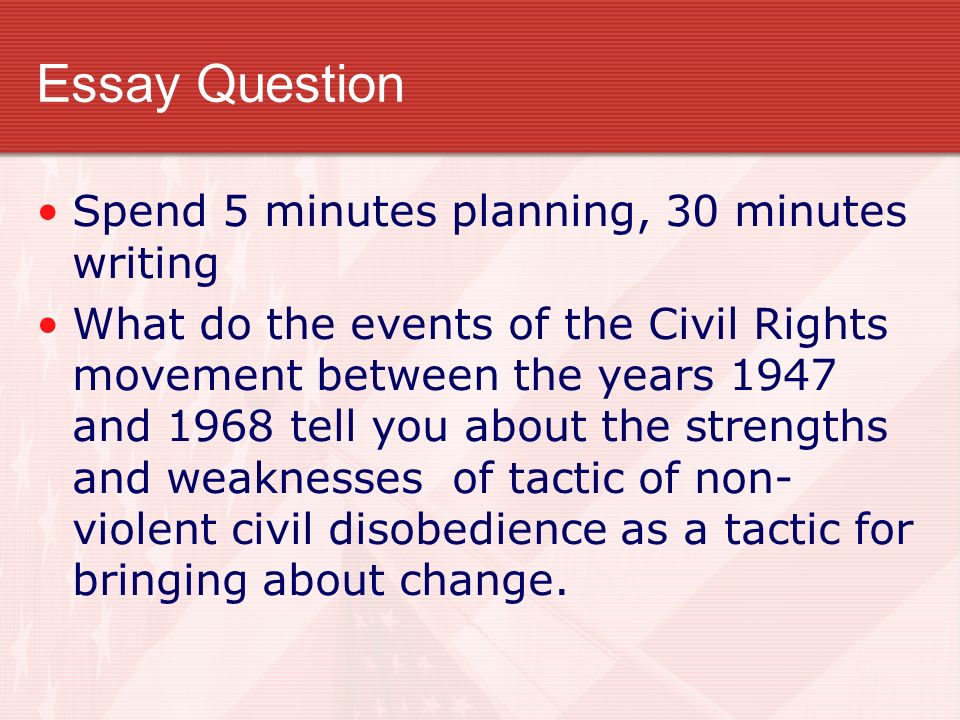 Essay Question

• Spend 5 minutes planning, 30 minutes writing

• What do the events of the Civil Rights movement between the years 1947 and 1968 tell you about the strengths and weaknesses of tactic of non-violent civil disobedience as a tactic for bringing about change.